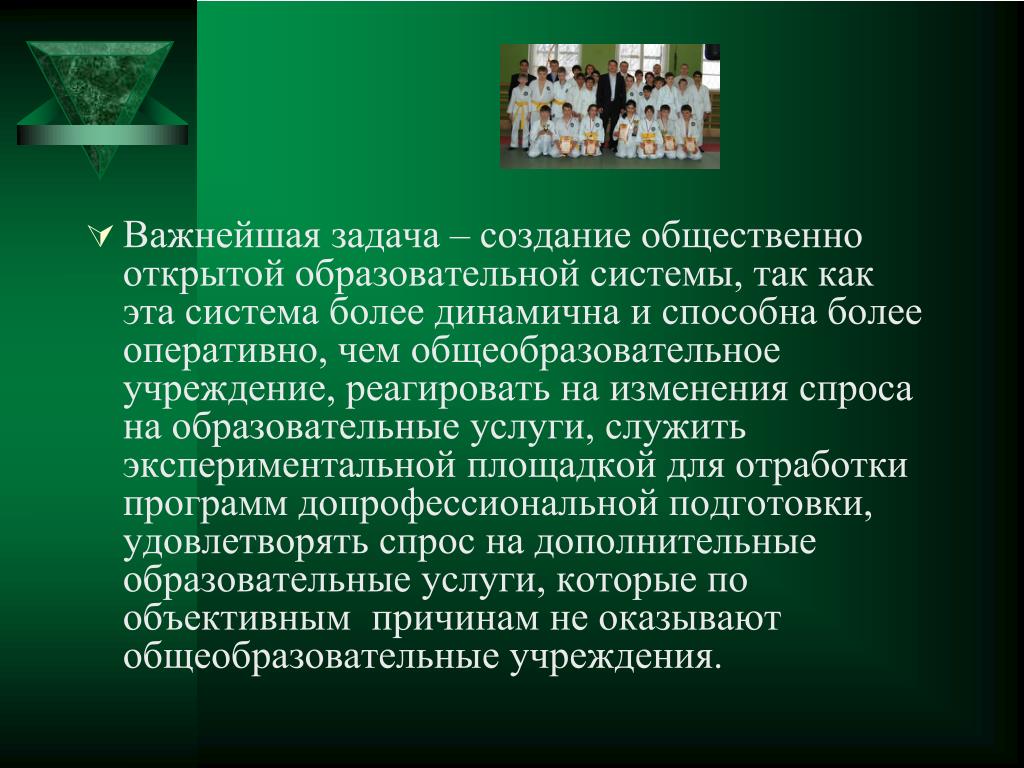 Важнейшая задача – создание общественно открытой образовательной системы, так как эта система более динамична и способна более оперативно, чем общеобразовательное учреждение, реагировать на изменения спроса на образовательные услуги, служить экспериментальной площадкой для отработки программ допрофессиональной подготовки, удовлетворять спрос на дополнительные образовательные услуги, которые по объективным причинам не оказывают общеобразовательные учреждения.